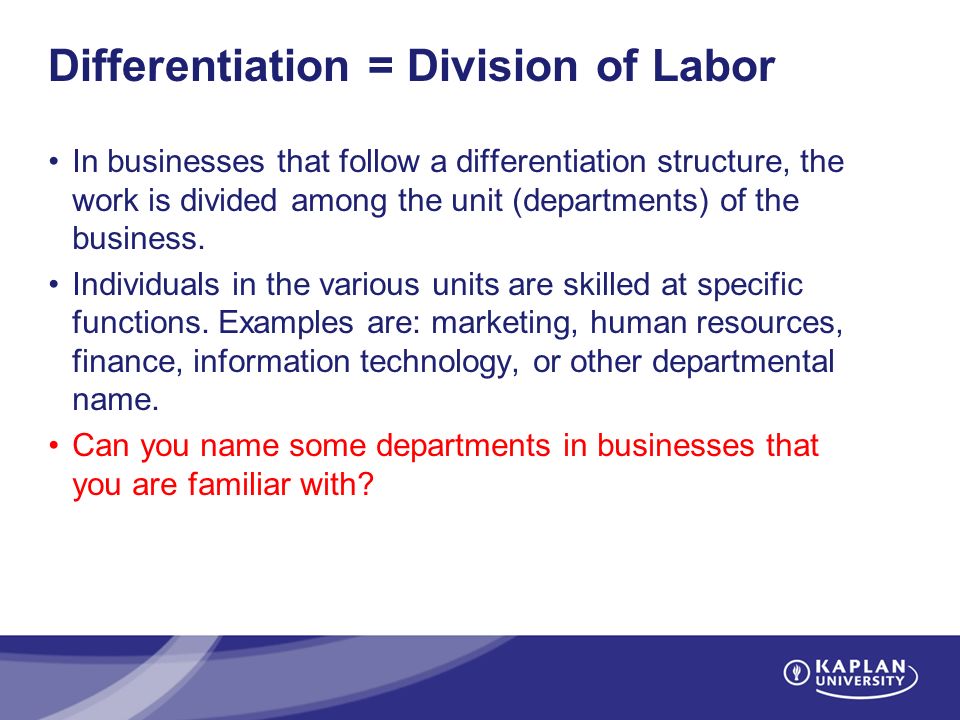 Differentiation = Division of Labor

• In businesses that follow a differentiation structure, the work is divided among the unit (departments) of the business.

• Individuals in the various units are skilled at specific functions. Examples are: marketing, human resources, finance, information technology, or other departmental name.

• Can you name some departments in businesses that you are familiar with?

KAPLAN UNIVERSITY